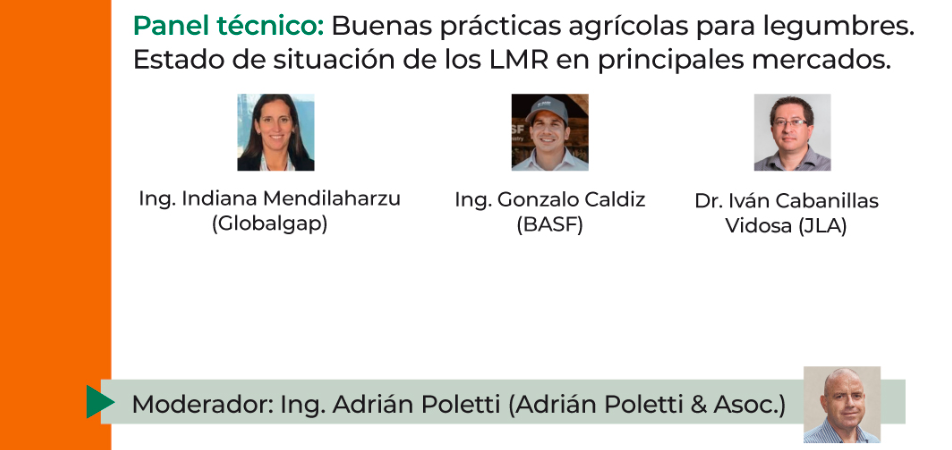 Panel técnico: Buenas prácticas agrícolas para legumbres. Estado de situación de los LMR en principales mercados.

Ing. Indiana Mendilaharzu (Globalgap)

Ing. Gonzalo Caldiz (BASF)

Dr. Iván Cabanillas Vidosa (JLA)

Moderador: Ing. Adrián Poletti (Adrián Poletti & Asoc.)